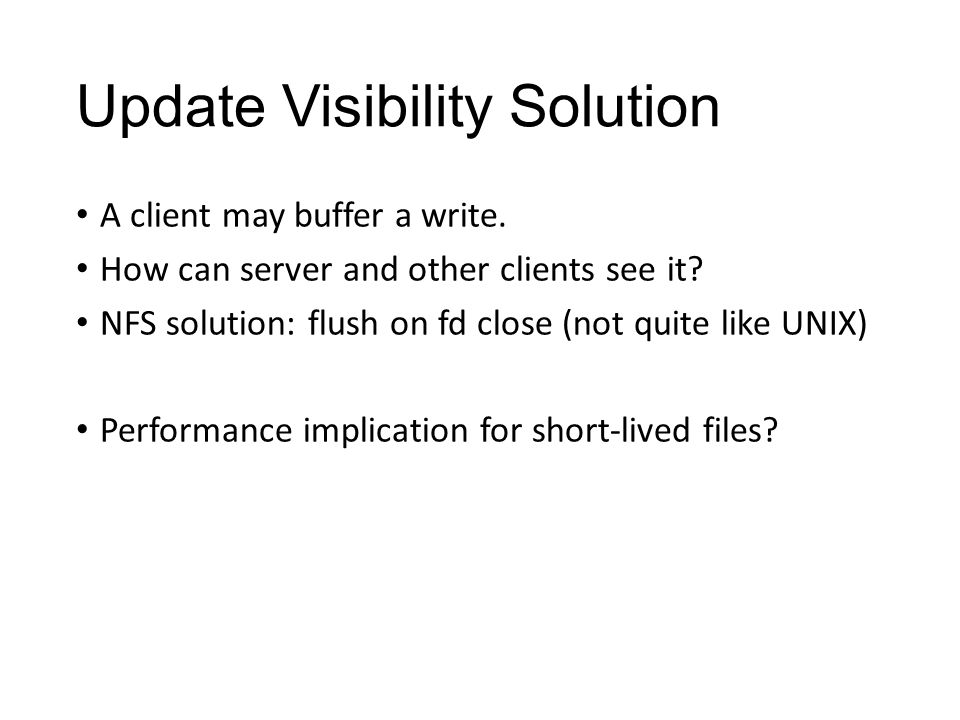 Update Visibility Solution

• A client may buffer a write.
• How can server and other clients see it?
• NFS solution: flush on fd close (not quite like UNIX)

• Performance implication for short-lived files?